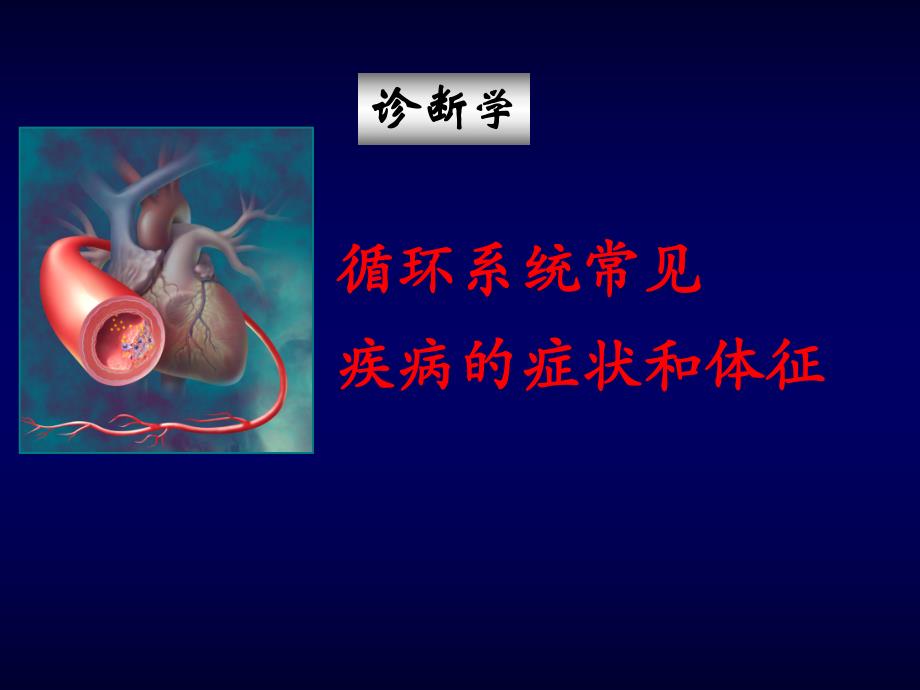 诊断学

循环系统常见

疾病的症状和体征